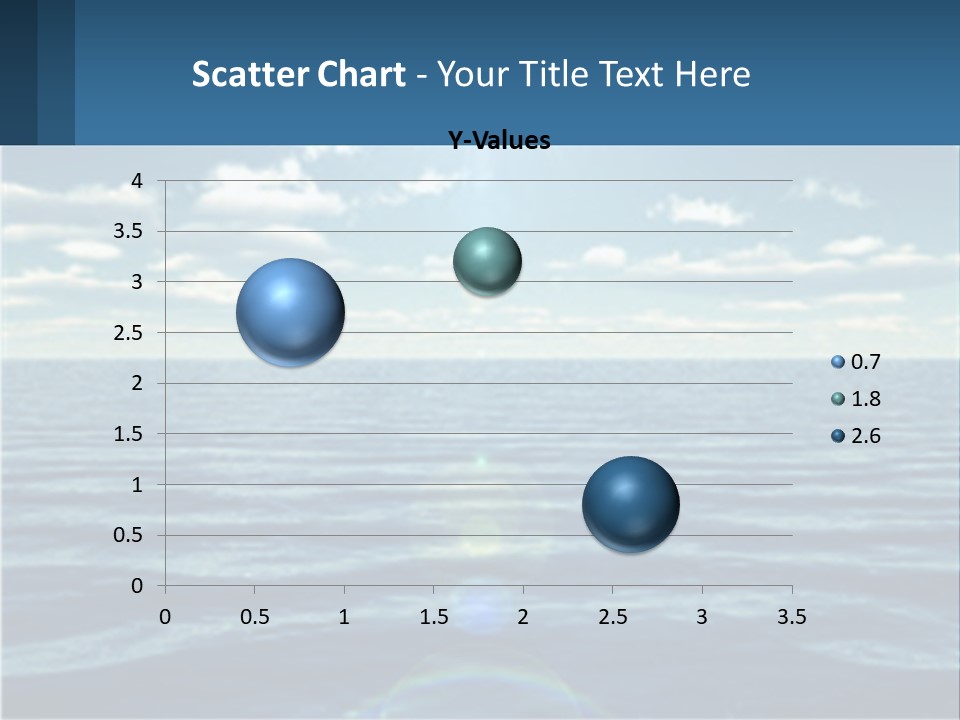 Scatter Chart - Your Title Text Here

Y-Values

4
3.5
3
2.5
2
1.5
1
0.5
0

0 0.5 1 1.5 2 2.5 3 3.5

0.7
1.8
2.6